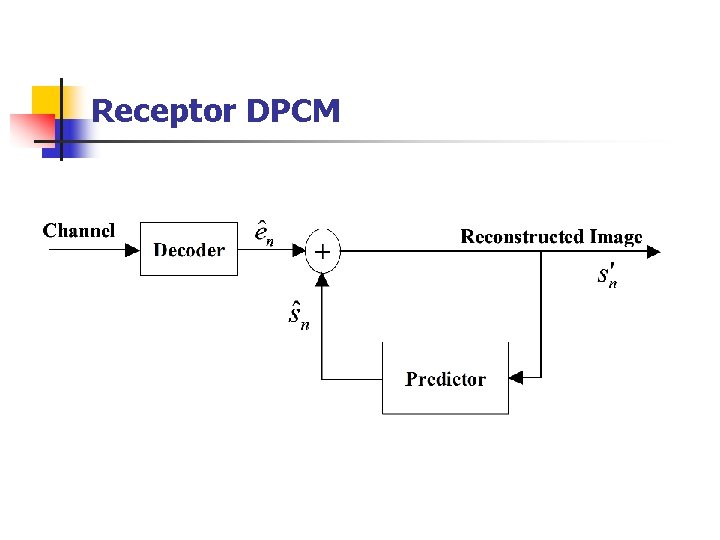 Receptor DPCM

Channel

Decoder

$\hat{e}_n$

$+$

Reconstructed Image

$s'_n$

$\hat{s}_n$

Predictor